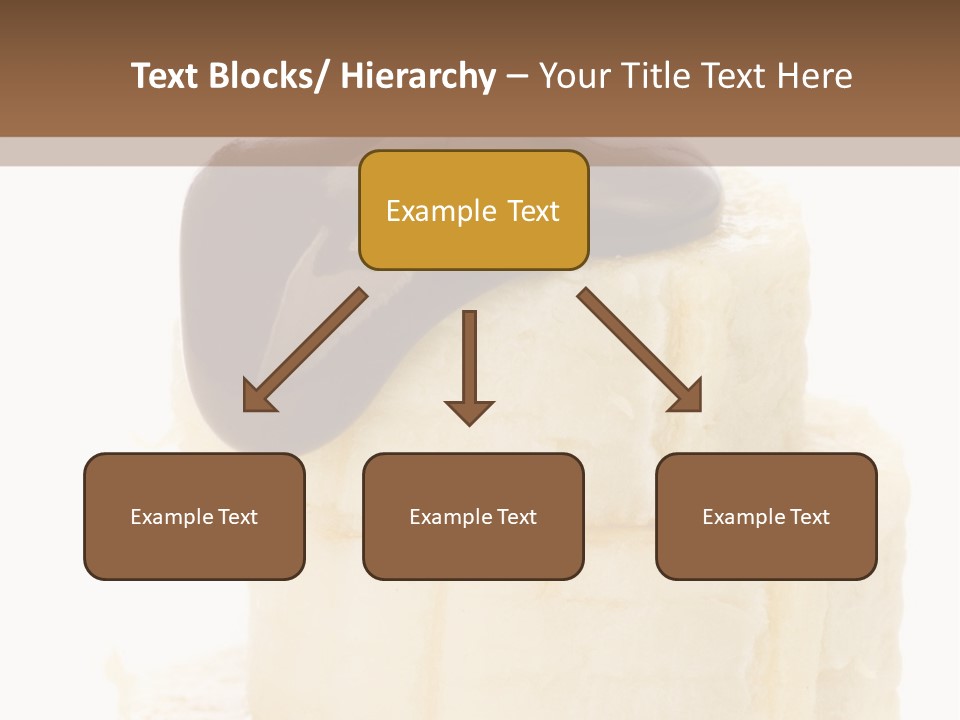 Text Blocks/ Hierarchy – Your Title Text Here

Example Text

Example Text

Example Text

Example Text